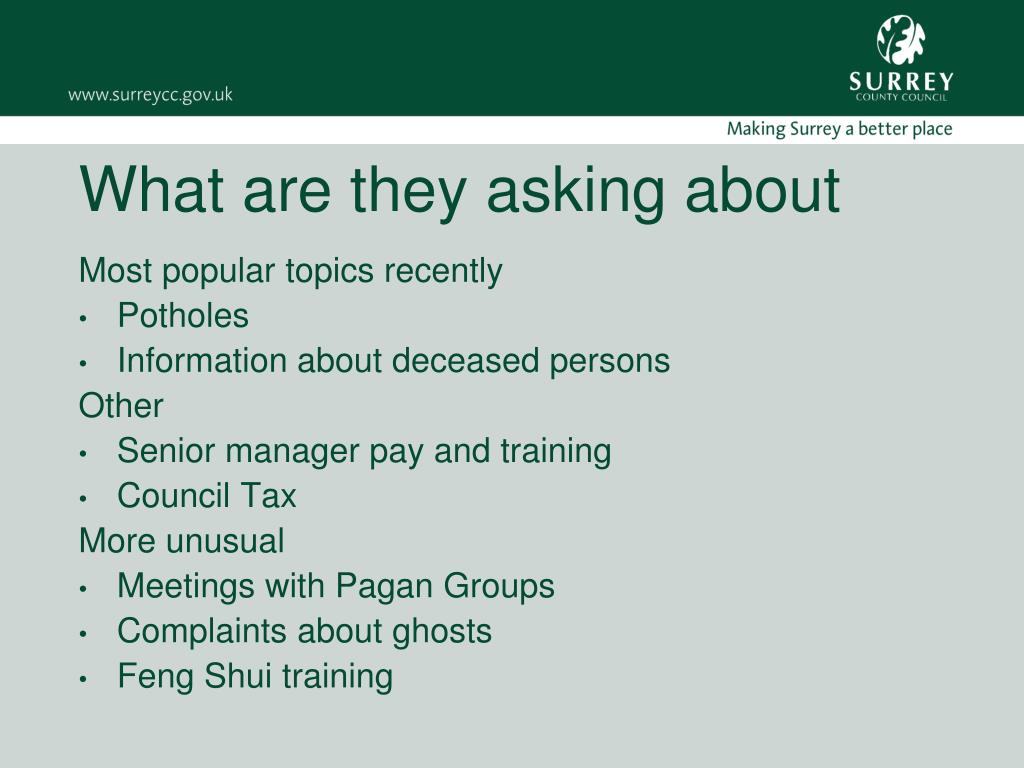 www.surreycc.gov.uk

SURREY
COUNTY COUNCIL

Making Surrey a better place

What are they asking about

Most popular topics recently
• Potholes
• Information about deceased persons
Other
• Senior manager pay and training
• Council Tax
More unusual
• Meetings with Pagan Groups
• Complaints about ghosts
• Feng Shui training